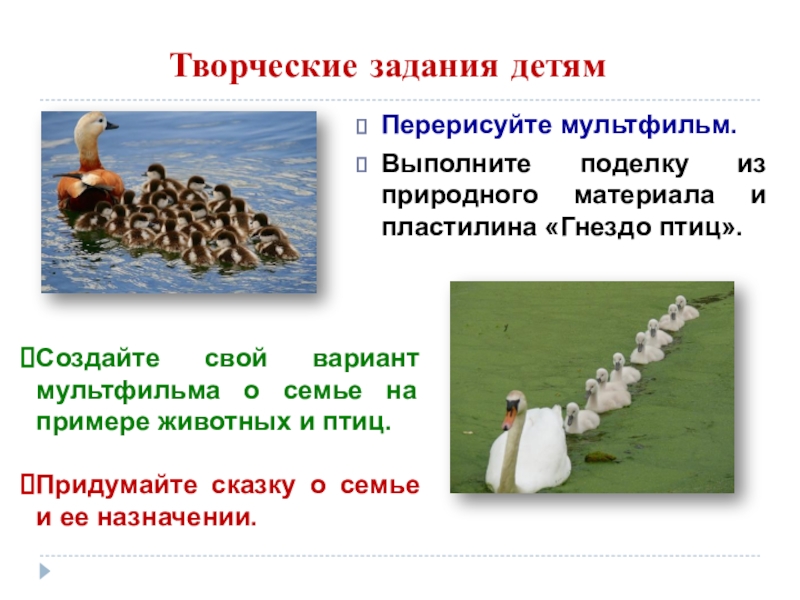 Творческие задания детям

Перерисуйте мультфильм.

Выполните поделку из природного материала и пластилина «Гнездо птиц».

Создайте свой вариант мультфильма о семье на примере животных и птиц.

Придумайте сказку о семье и ее назначении.